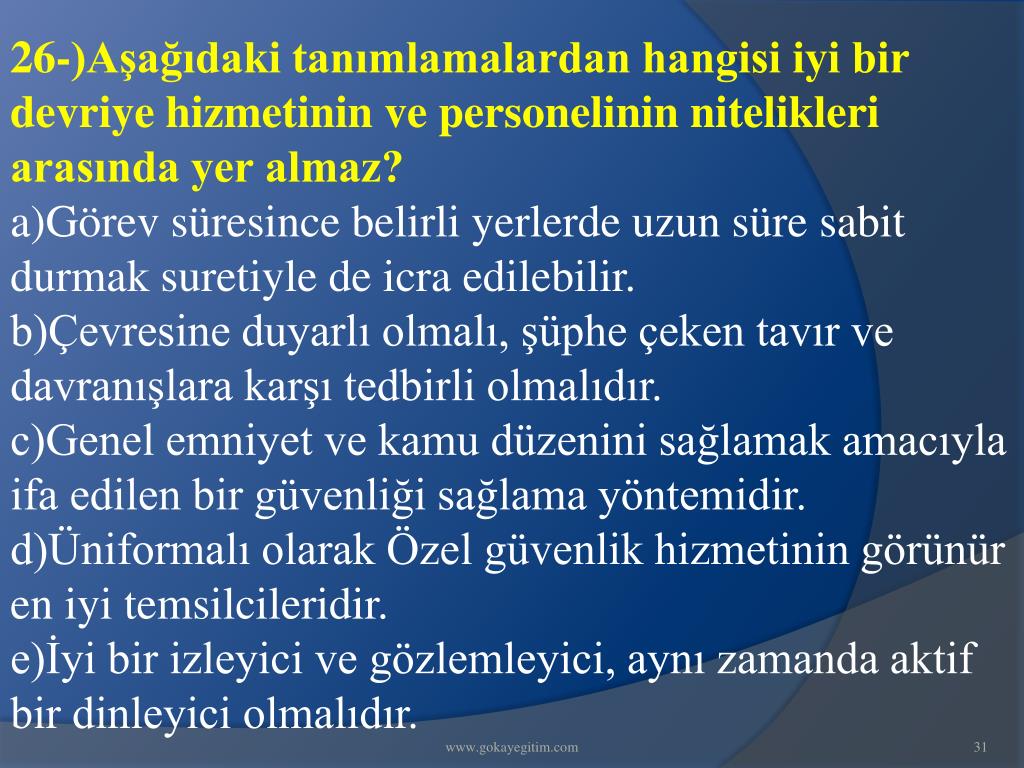 26-)Aşağıdaki tanımlamalardan hangisi iyi bir devriye hizmetinin ve personelinin nitelikleri arasında yer almaz?
a)Görev süresince belirli yerlerde uzun süre sabit durmak suretiyle de icra edilebilir.
b)Çevresine duyarlı olmalı, şüphe çeken tavır ve davranışlara karşı tedbirli olmalıdır.
c)Genel emniyet ve kamu düzenini sağlamak amacıyla ifa edilen bir güvenliği sağlama yöntemidir.
d)Üniformalı olarak Özel güvenlik hizmetinin görünür en iyi temsilcileridir.
e)İyi bir izleyici ve gözlemleyici, aynı zamanda aktif bir dinleyici olmalıdır.

www.gokayegitim.com

31